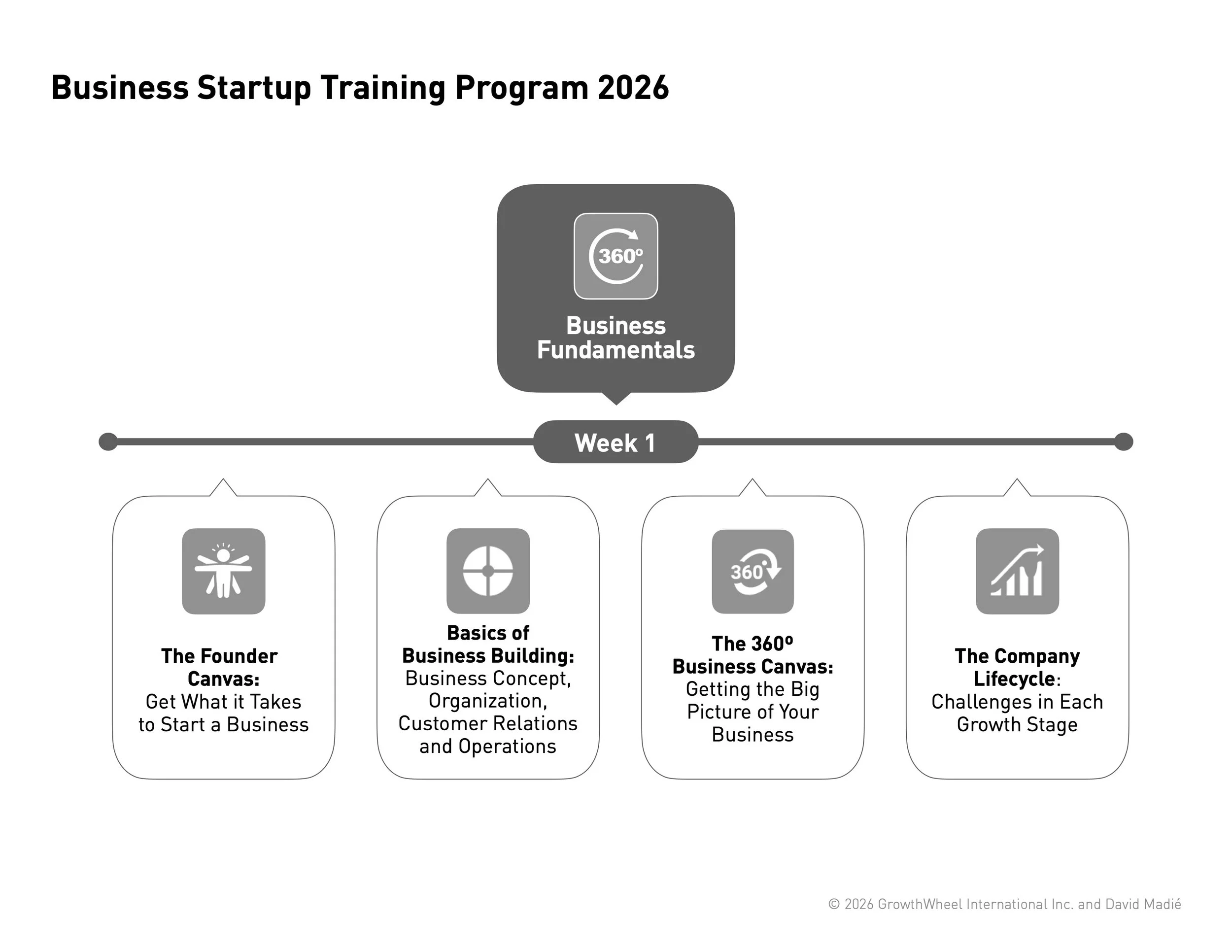 Business Startup Training Program 2026

360º

Business Fundamentals

Week 1

The Founder Canvas: Get What it Takes to Start a Business

Basics of Business Building: Business Concept, Organization, Customer Relations and Operations

360

The 360º Business Canvas: Getting the Big Picture of Your Business

The Company Lifecycle: Challenges in Each Growth Stage

© 2026 GrowthWheel International Inc. and David Madié